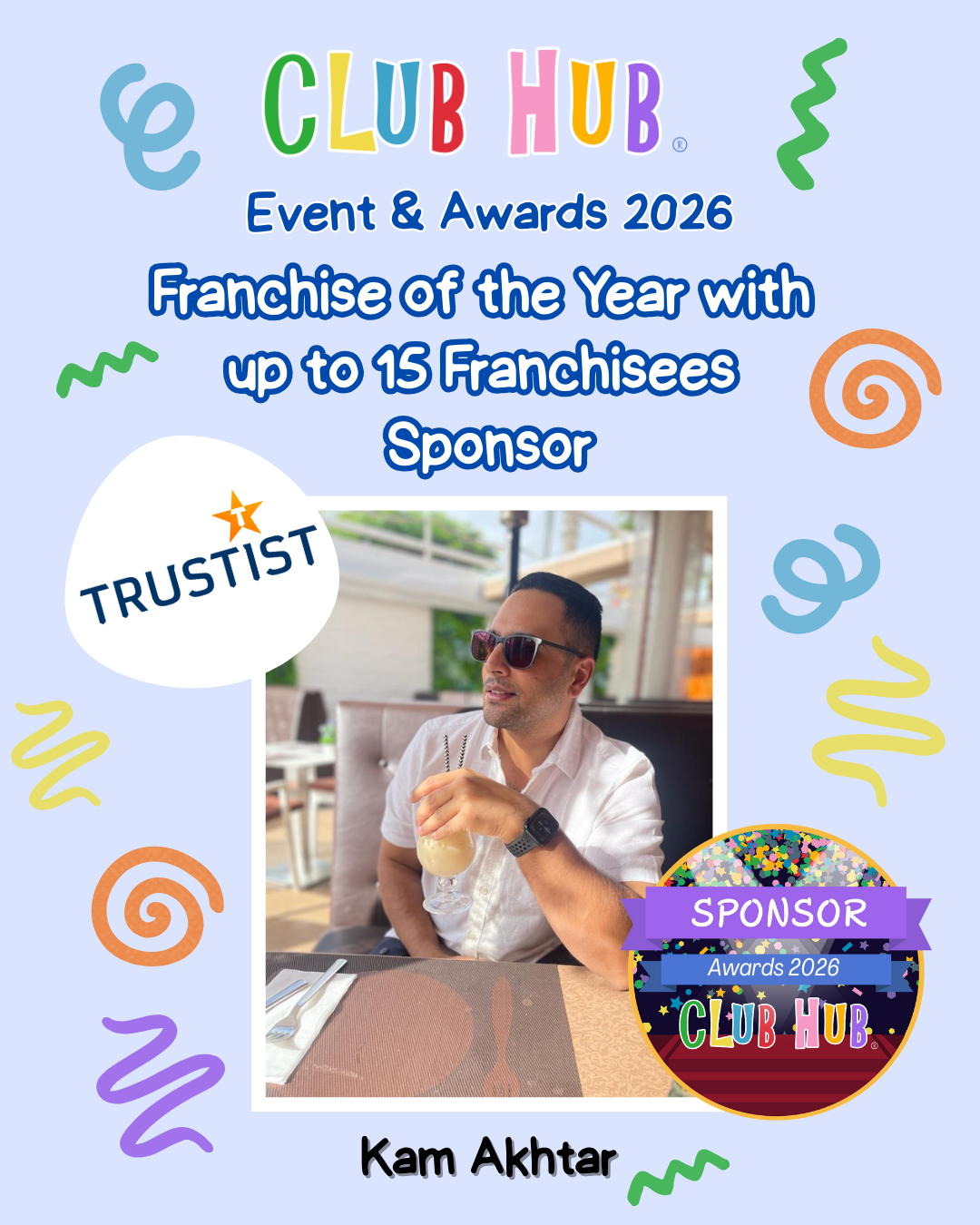 CLUB HUB®

Event & Awards 2026

Franchise of the Year with up to 15 Franchisees Sponsor

TRUSTIST

SPONSOR
Awards 2026
CLUB HUB®

Kam Akhtar